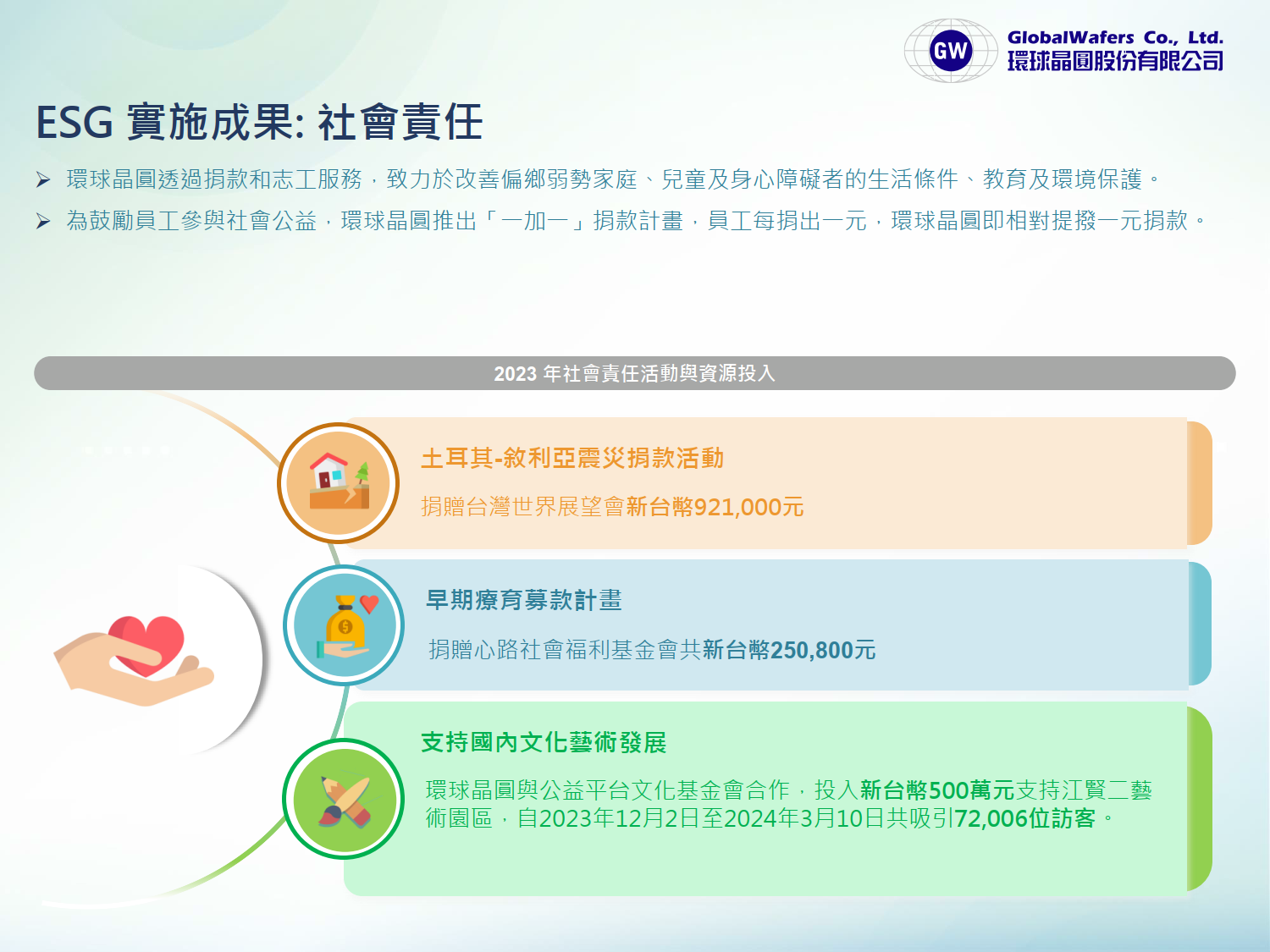 GW GlobalWafers Co., Ltd. 環球晶圓股份有限公司

ESG 實施成果: 社會責任

➢ 環球晶圓透過捐款和志工服務，致力於改善偏鄉弱勢家庭、兒童及身心障礙者的生活條件、教育及環境保護。

➢ 為鼓勵員工參與社會公益，環球晶圓推出「一加一」捐款計畫，員工每捐出一元，環球晶圓即相對提撥一元捐款。

2023 年社會責任活動與資源投入

土耳其-敘利亞震災捐款活動

捐贈台灣世界展望會新台幣921,000元

早期療育募款計畫

捐贈心路社會福利基金會共新台幣250,800元

支持國內文化藝術發展

環球晶圓與公益平台文化基金會合作，投入新台幣500萬元支持江賢二藝術園區，自2023年12月2日至2024年3月10日共吸引72,006位訪客。